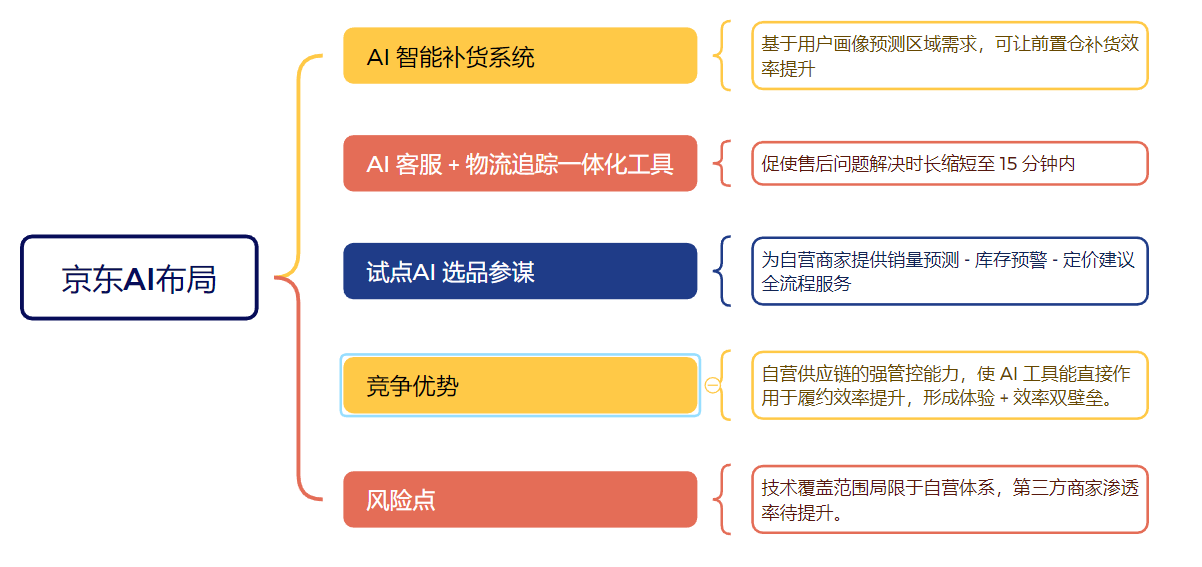 京东AI布局

AI 智能补货系统

基于用户画像预测区域需求，可让前置仓补货效率提升

AI 客服 + 物流追踪一体化工具

促使售后问题解决时长缩短至 15 分钟内

试点AI 选品参谋

为自营商家提供销量预测 - 库存预警 - 定价建议全流程服务

竞争优势

自营供应链的强管控能力，使 AI 工具能直接作用于履约效率提升，形成体验 + 效率双壁垒。

风险点

技术覆盖范围局限于自营体系，第三方商家渗透率待提升。